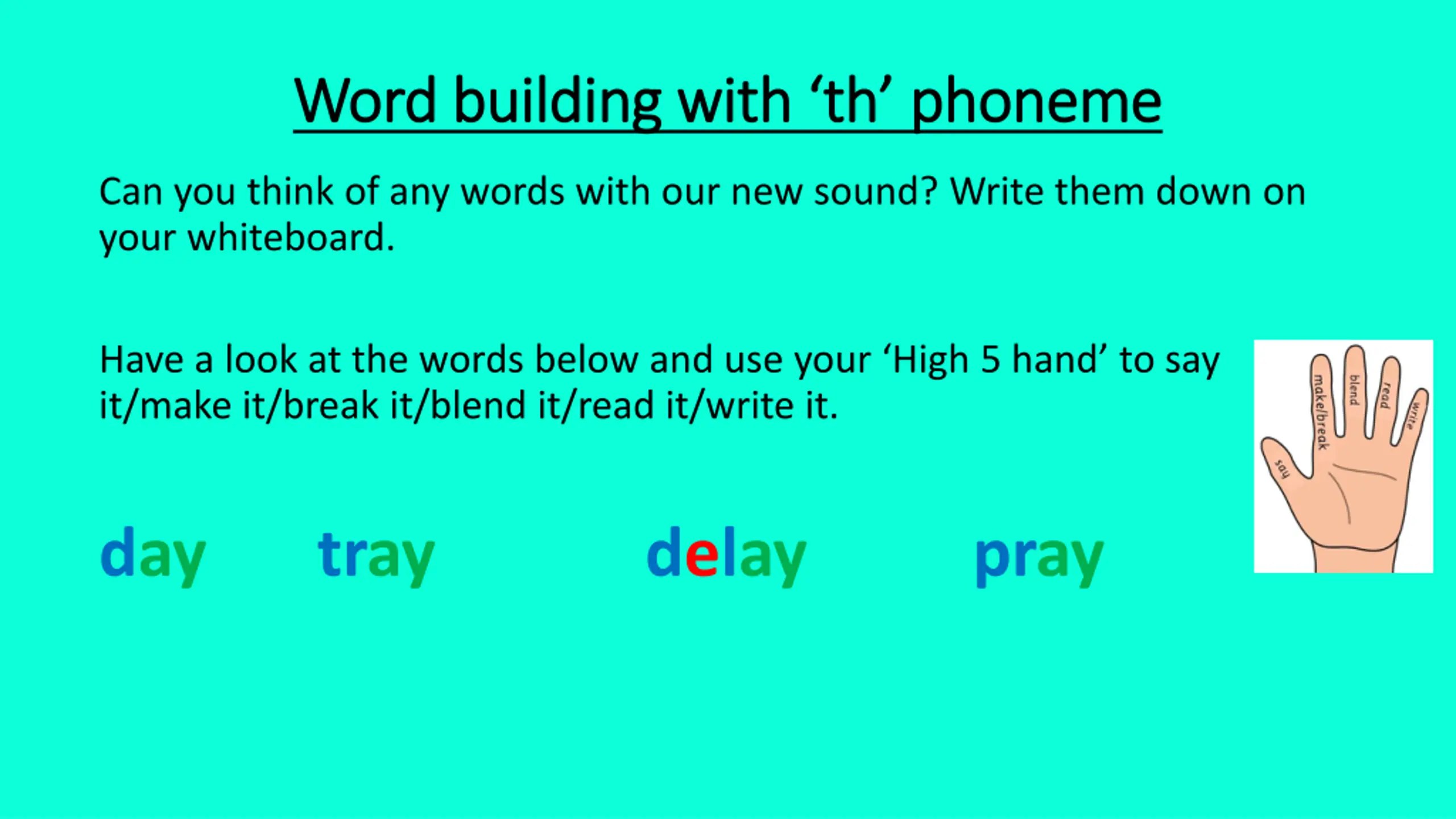 Word building with ‘th’ phoneme

Can you think of any words with our new sound? Write them down on your whiteboard.

Have a look at the words below and use your ‘High 5 hand’ to say it/make it/break it/blend it/read it/write it.

say
make/break
blend
read
write

day tray delay pray